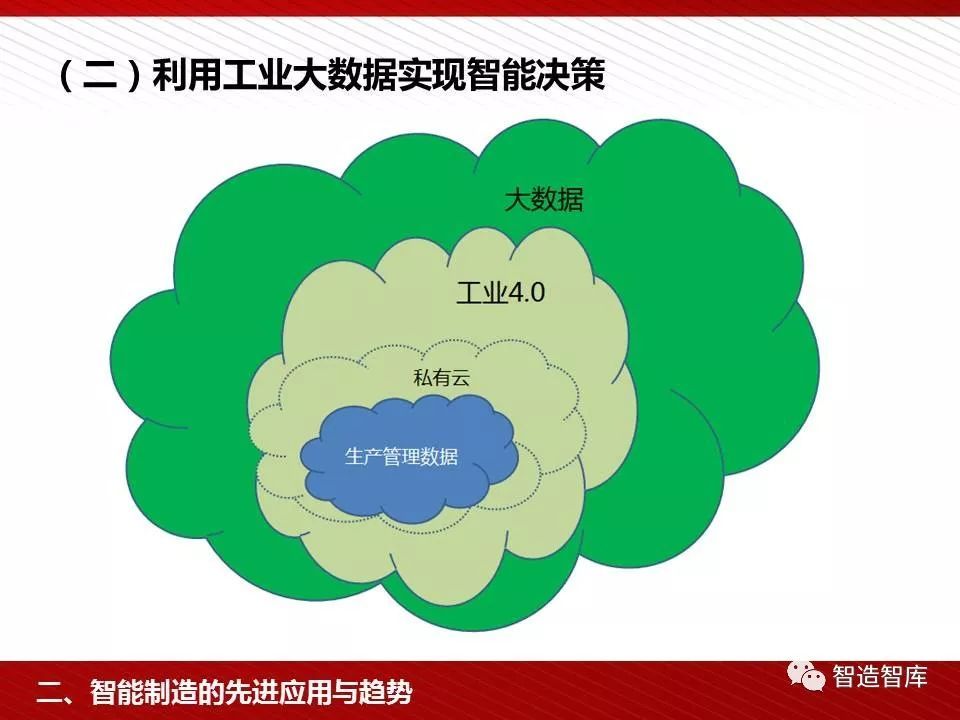 （二）利用工业大数据实现智能决策

大数据

工业4.0

私有云

生产管理数据

二、智能制造的先进应用与趋势

智造智库